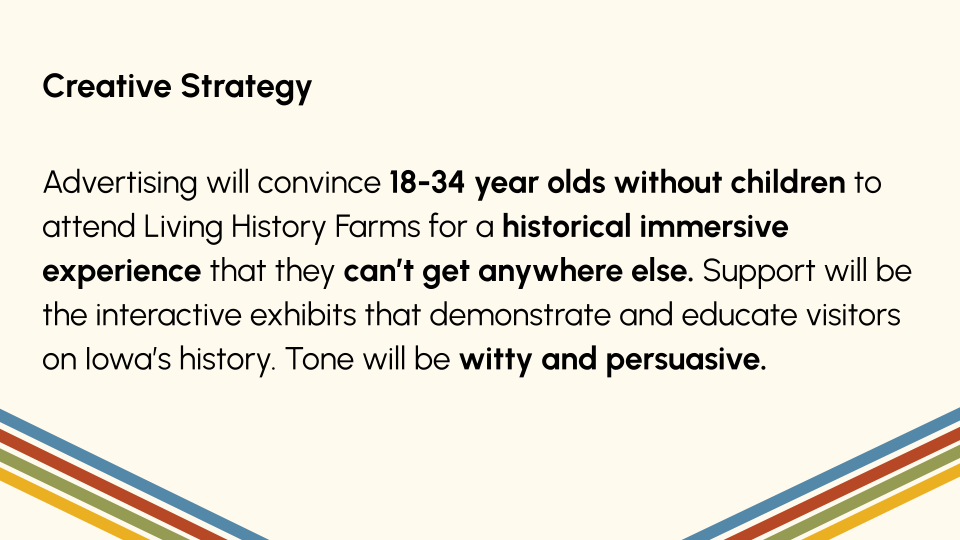 Creative Strategy

Advertising will convince 18-34 year olds without children to attend Living History Farms for a historical immersive experience that they can't get anywhere else. Support will be the interactive exhibits that demonstrate and educate visitors on Iowa's history. Tone will be witty and persuasive.